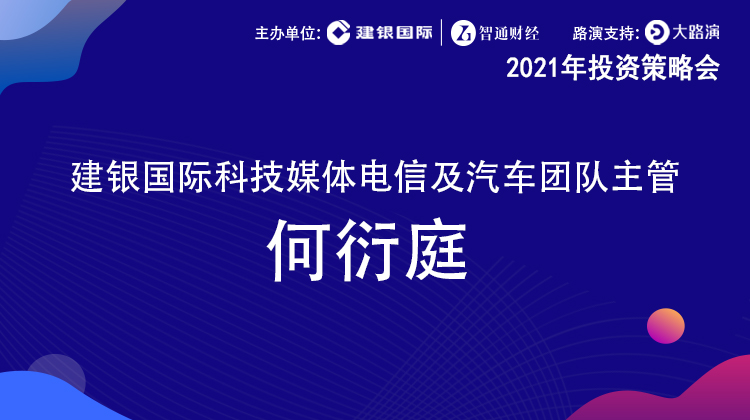 主办单位: 建银国际 | 智通财经 路演支持: 大路演

2021年投资策略会

建银国际科技媒体电信及汽车团队主管

何衍庭